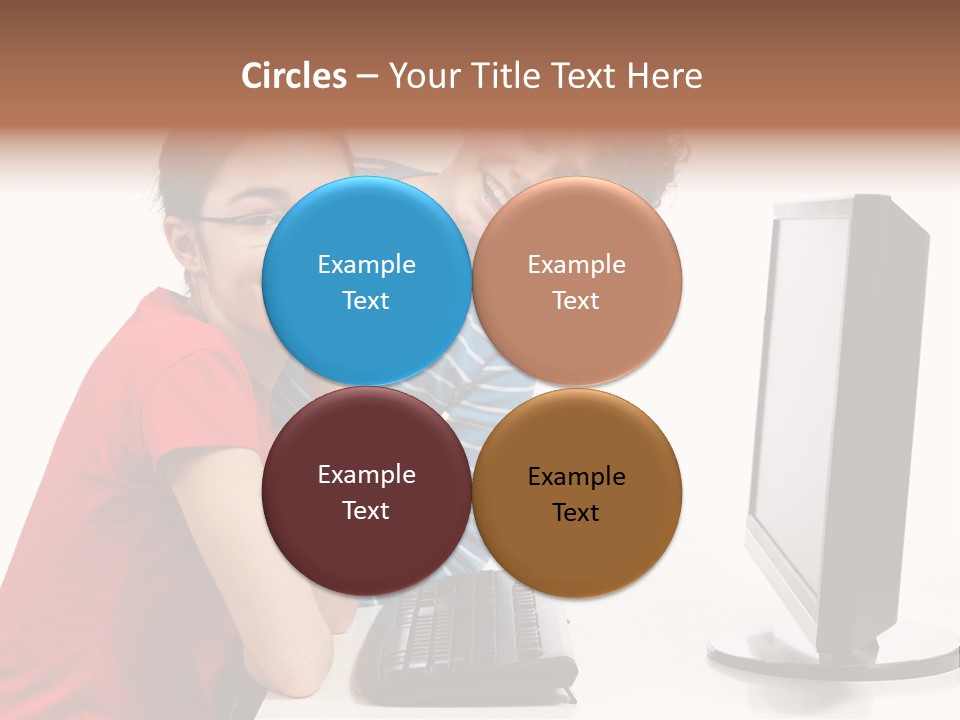 Circles – Your Title Text Here

Example Text

Example Text

Example Text

Example Text